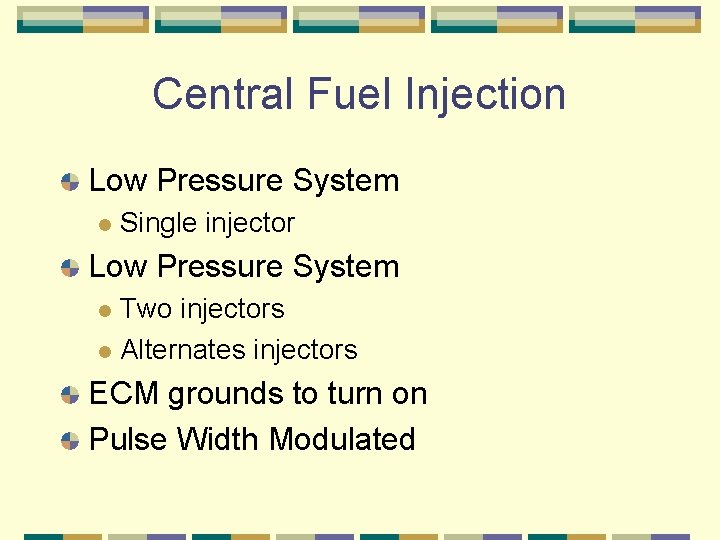 Central Fuel Injection

Low Pressure System

Single injector

Low Pressure System

Two injectors

Alternates injectors

ECM grounds to turn on

Pulse Width Modulated